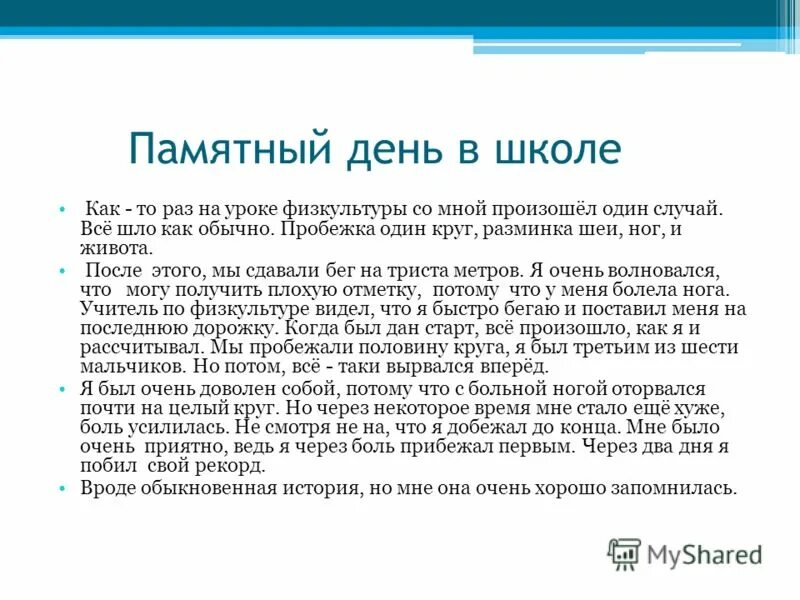 Памятный день в школе

• Как - то раз на уроке физкультуры со мной произошёл один случай. Всё шло как обычно. Пробежка один круг, разминка шеи, ног, и живота.

• После этого, мы сдавали бег на триста метров. Я очень волновался, что могу получить плохую отметку, потому что у меня болела нога. Учитель по физкультуре видел, что я быстро бегаю и поставил меня на последнюю дорожку. Когда был дан старт, всё произошло, как я и рассчитывал. Мы пробежали половину круга, я был третьим из шести мальчиков. Но потом, всё - таки вырвался вперёд.

• Я был очень доволен собой, потому что с больной ногой оторвался почти на целый круг. Но через некоторое время мне стало ещё хуже, боль усилилась. Не смотря не на, что я добежал до конца. Мне было очень приятно, ведь я через боль прибежал первым. Через два дня я побил свой рекорд.

• Вроде обыкновенная история, но мне она очень хорошо запомнилась.

MyShared